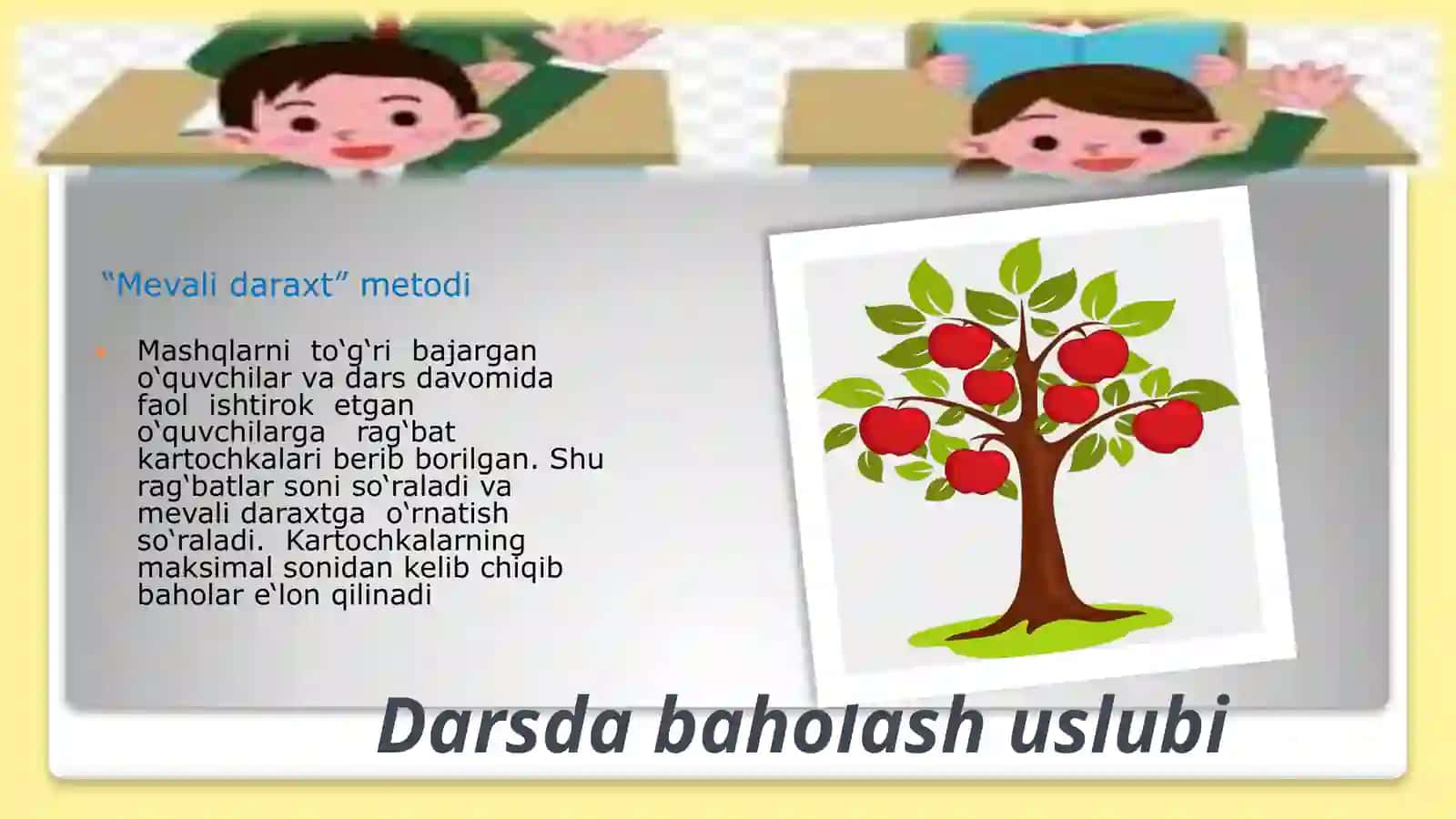 "Mevali daraxt" metodi

• Mashqlarni to'g'ri bajargan o'quvchilar va dars davomida faol ishtirok etgan o'quvchilarga rag'bat kartochkalari berib borilgan. Shu rag'batlar soni so'raladi va mevali daraxtga o'rnatish so'raladi. Kartochkalarning maksimal sonidan kelib chiqib baholar e'lon qilinadi

Darsda baholash uslubi